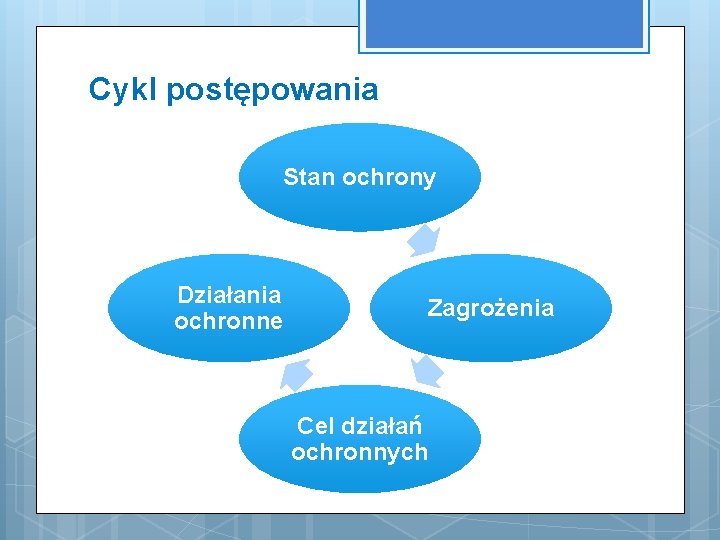 Cykl postępowania

Stan ochrony

Zagrożenia

Cel działań ochronnych

Działania ochronne